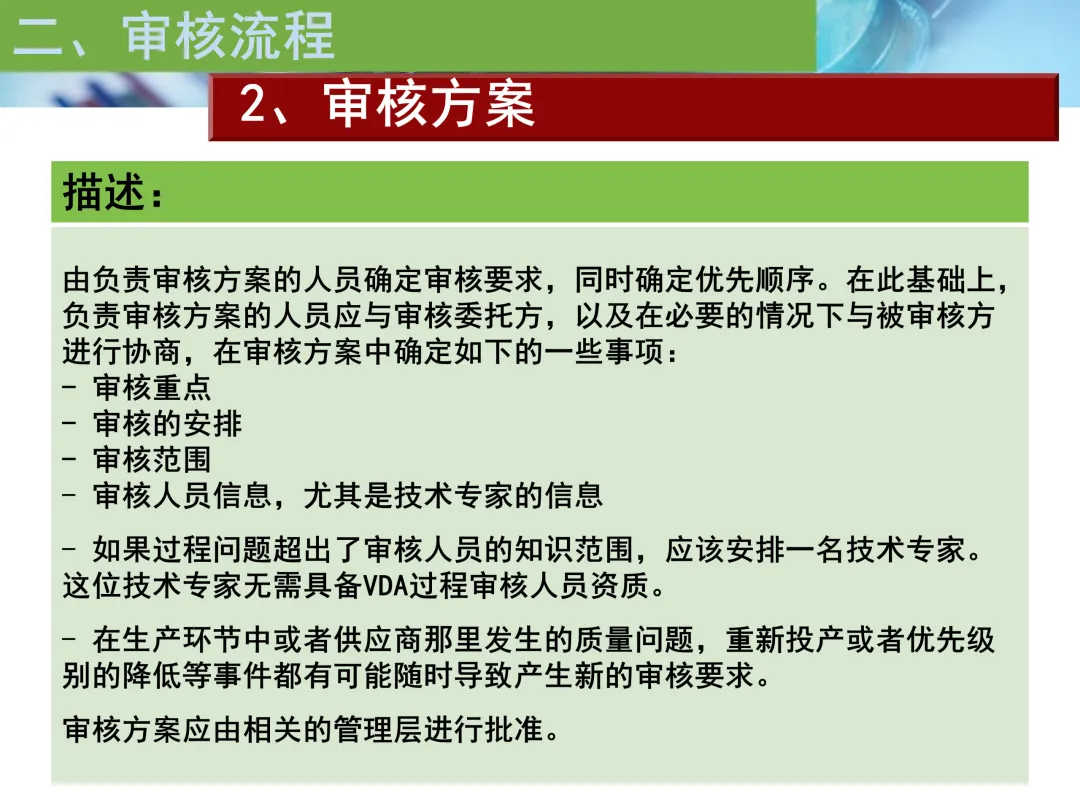 二、审核流程

2、审核方案

描述：

由负责审核方案的人员确定审核要求，同时确定优先顺序。在此基础上，负责审核方案的人员应与审核委托方，以及在必要的情况下与被审核方进行协商，在审核方案中确定如下的一些事项：
- 审核重点
- 审核的安排
- 审核范围
- 审核人员信息，尤其是技术专家的信息

- 如果过程问题超出了审核人员的知识范围，应该安排一名技术专家。这位技术专家无需具备VDA过程审核人员资质。

- 在生产环节中或者供应商那里发生的质量问题，重新投产或者优先级别的降低等事件都有可能随时导致产生新的审核要求。

审核方案应由相关的管理层进行批准。